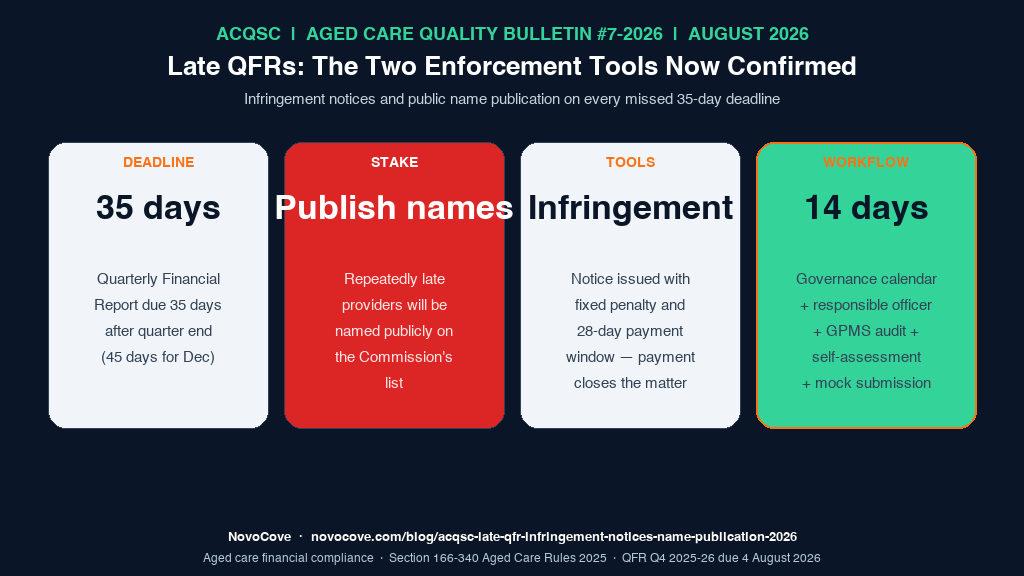 ACQSC | AGED CARE QUALITY BULLETIN #7-2026 | AUGUST 2026

Late QFRs: The Two Enforcement Tools Now Confirmed

Infringement notices and public name publication on every missed 35-day deadline

DEADLINE

35 days

Quarterly Financial Report due 35 days after quarter end (45 days for Dec)

STAKE

Publish names

Repeatedly late providers will be named publicly on the Commission's list

TOOLS

Infringement

Notice issued with fixed penalty and 28-day payment window — payment closes the matter

WORKFLOW

14 days

Governance calendar + responsible officer + GPMS audit + self-assessment + mock submission

NovoCove · novocove.com/blog/acqsc-late-qfr-infringement-notices-name-publication-2026

Aged care financial compliance · Section 166-340 Aged Care Rules 2025 · QFR Q4 2025-26 due 4 August 2026